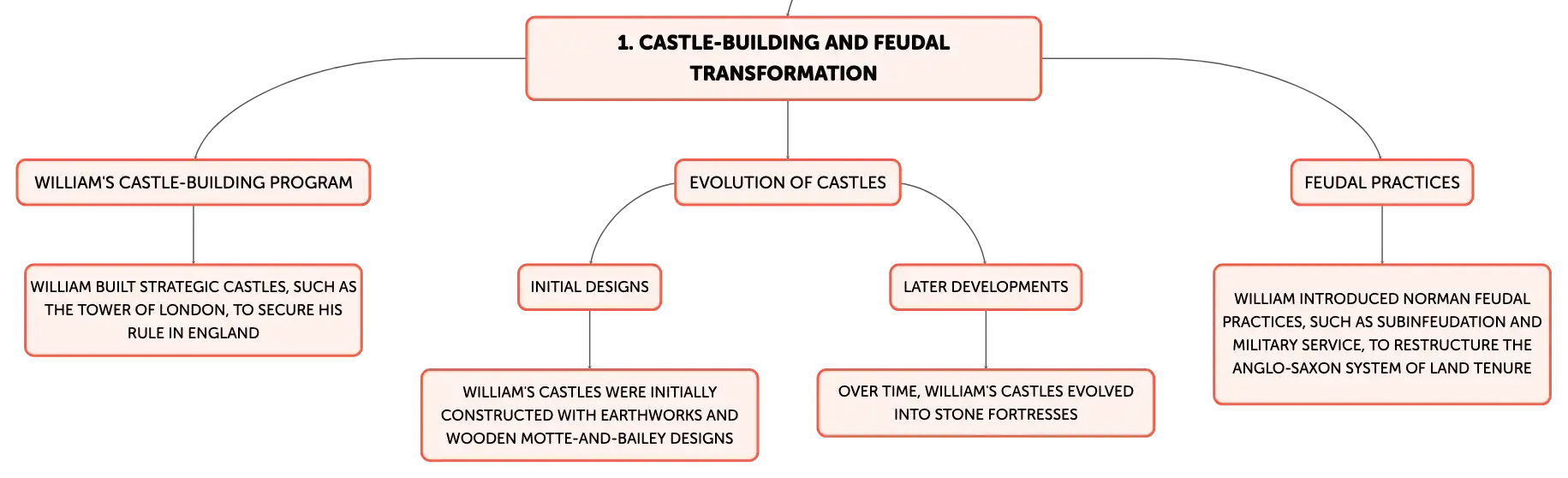 1. CASTLE-BUILDING AND FEUDAL TRANSFORMATION

WILLIAM'S CASTLE-BUILDING PROGRAM

WILLIAM BUILT STRATEGIC CASTLES, SUCH AS THE TOWER OF LONDON, TO SECURE HIS RULE IN ENGLAND

EVOLUTION OF CASTLES

INITIAL DESIGNS

WILLIAM'S CASTLES WERE INITIALLY CONSTRUCTED WITH EARTHWORKS AND WOODEN MOTTE-AND-BAILEY DESIGNS

LATER DEVELOPMENTS

OVER TIME, WILLIAM'S CASTLES EVOLVED INTO STONE FORTRESSES

FEUDAL PRACTICES

WILLIAM INTRODUCED NORMAN FEUDAL PRACTICES, SUCH AS SUBINFEUDATION AND MILITARY SERVICE, TO RESTRUCTURE THE ANGLO-SAXON SYSTEM OF LAND TENURE